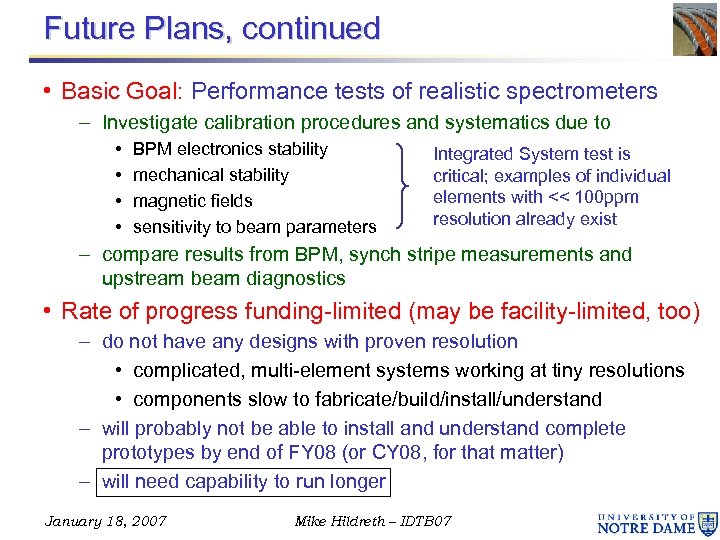 Future Plans, continued

• Basic Goal: Performance tests of realistic spectrometers

– Investigate calibration procedures and systematics due to

• BPM electronics stability
• mechanical stability
• magnetic fields
• sensitivity to beam parameters

Integrated System test is critical; examples of individual elements with << 100ppm resolution already exist

– compare results from BPM, synch stripe measurements and upstream beam diagnostics

• Rate of progress funding-limited (may be facility-limited, too)

– do not have any designs with proven resolution

• complicated, multi-element systems working at tiny resolutions
• components slow to fabricate/build/install/understand

– will probably not be able to install and understand complete prototypes by end of FY08 (or CY08, for that matter)

– will need capability to run longer

January 18, 2007

Mike Hildreth – IDTB07

UNIVERSITY OF NOTRE DAME